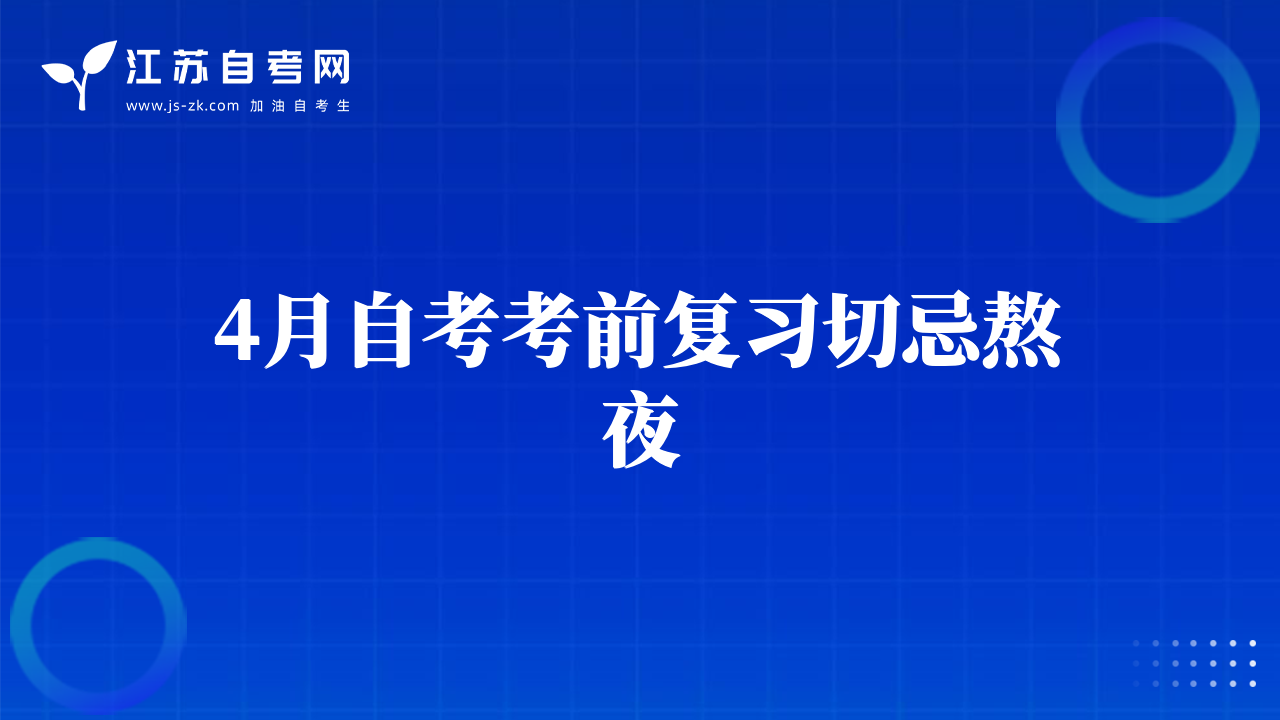 江苏自考网
www.js-zk.com 加油自考生

4月自考考前复习切忌熬夜